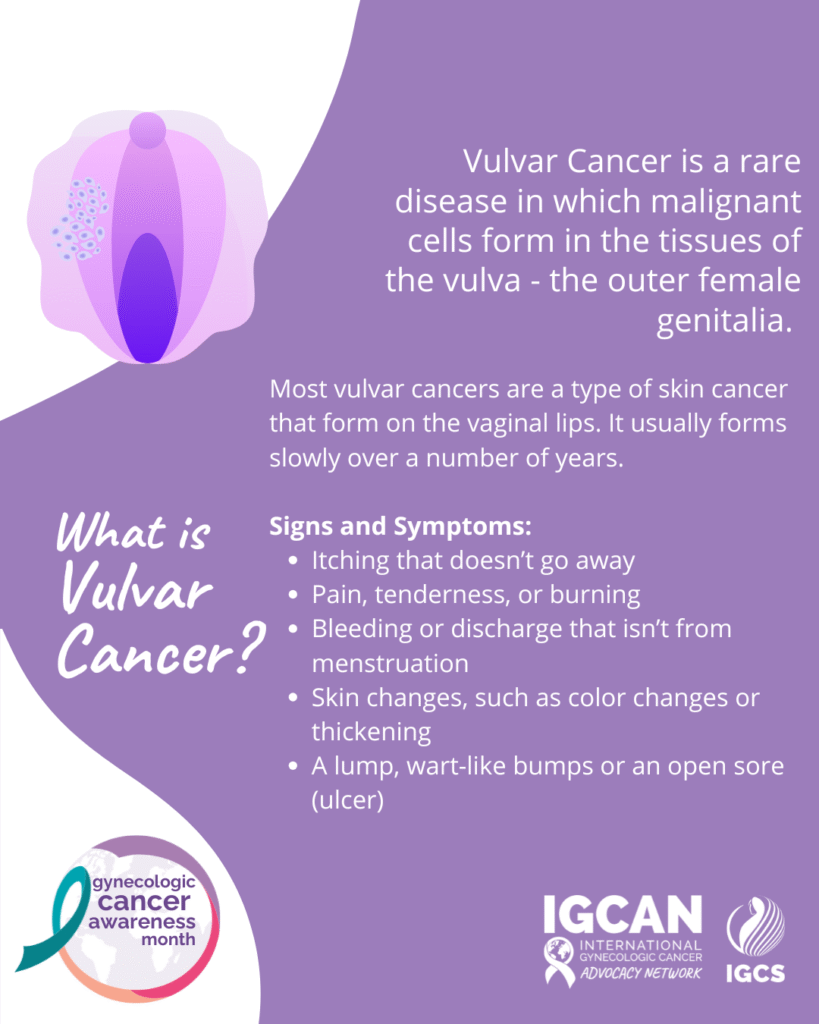 Vulvar Cancer is a rare disease in which malignant cells form in the tissues of the vulva - the outer female genitalia.

Most vulvar cancers are a type of skin cancer that form on the vaginal lips. It usually forms slowly over a number of years.

What is Vulvar Cancer?

Signs and Symptoms:
- Itching that doesn't go away
- Pain, tenderness, or burning
- Bleeding or discharge that isn't from menstruation
- Skin changes, such as color changes or thickening
- A lump, wart-like bumps or an open sore (ulcer)

gynecologic cancer awareness month

IGCAN
INTERNATIONAL GYNECOLOGIC CANCER ADVOCACY NETWORK

IGCS